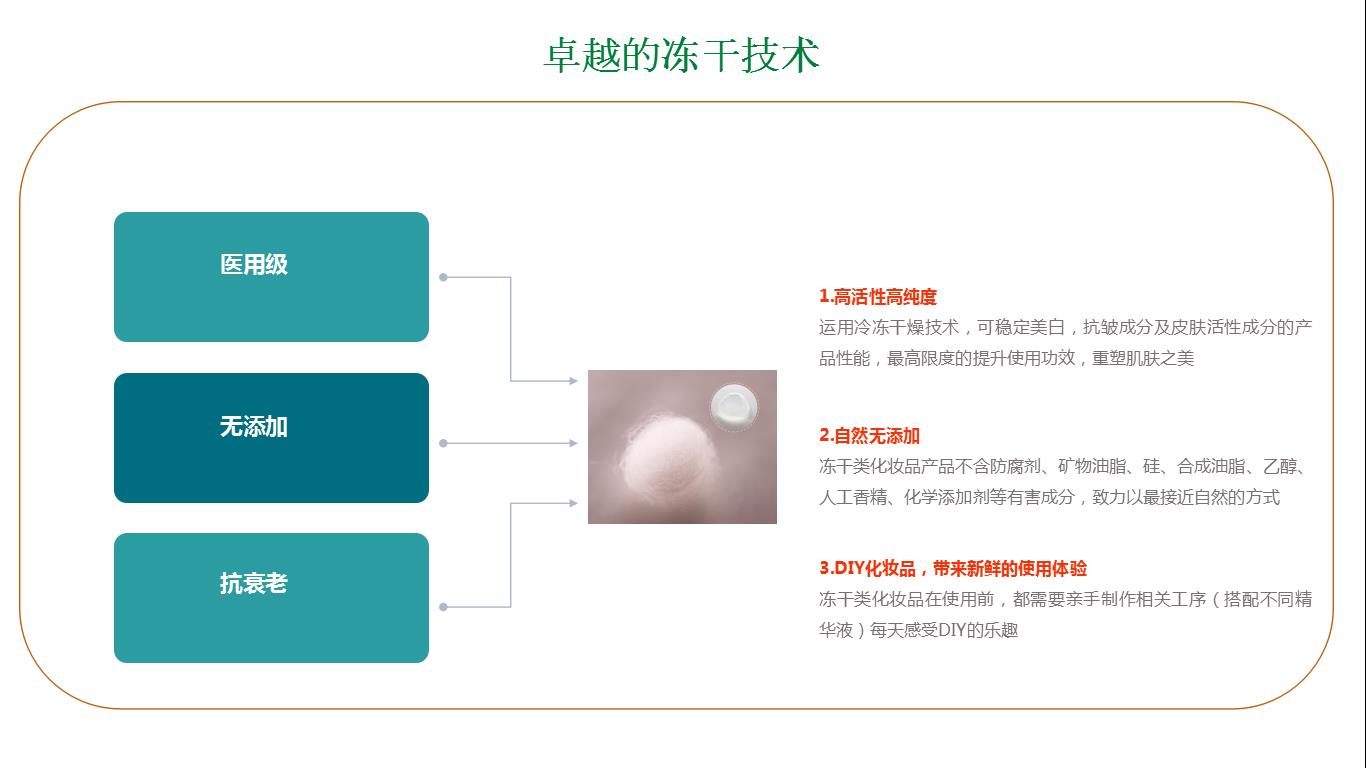 卓越的冻干技术

医用级

无添加

抗衰老

1.高活性高纯度
运用冷冻干燥技术，可稳定美白，抗皱成分及皮肤活性成分的产品性能，最高限度的提升使用功效，重塑肌肤之美

2.自然无添加
冻干类化妆品产品不含防腐剂、矿物油脂、硅、合成油脂、乙醇、人工香精、化学添加剂等有害成分，致力以最接近自然的方式

3.DIY化妆品，带来新鲜的使用体验
冻干类化妆品在使用前，都需要亲手制作相关工序（搭配不同精华液）每天感受DIY的乐趣